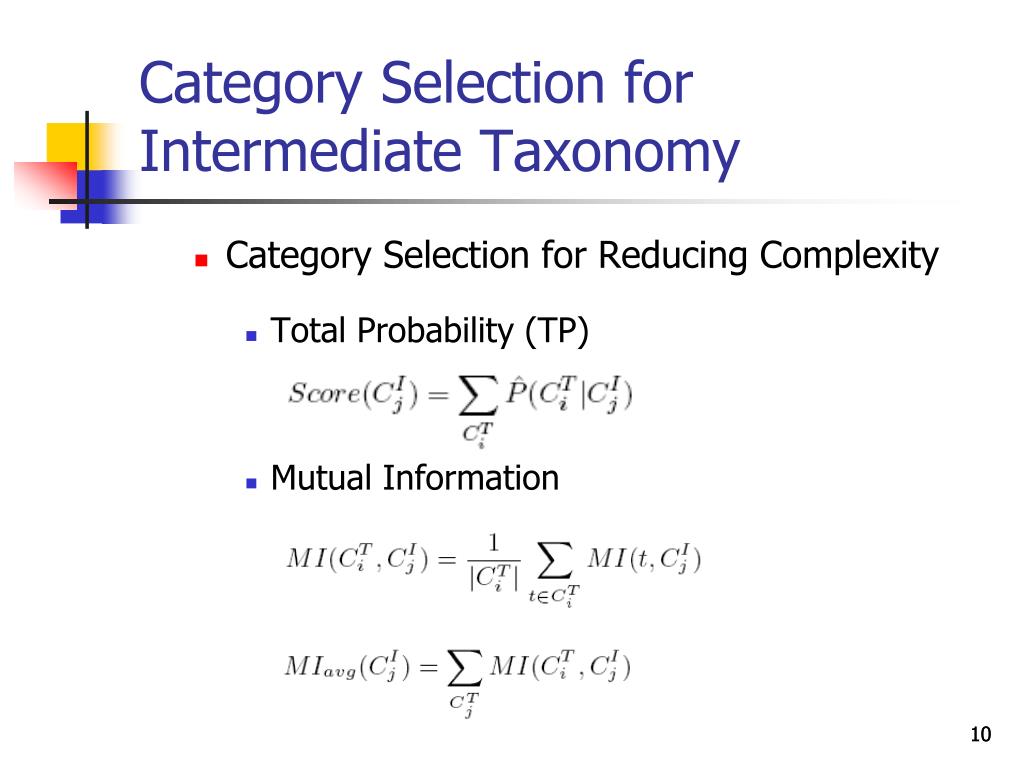 Category Selection for Intermediate Taxonomy

Category Selection for Reducing Complexity

Total Probability (TP)

$Score(C_j^I) = \sum_{C_i^T} \hat{P}(C_i^T | C_j^I)$

Mutual Information

$MI(C_i^T, C_j^I) = \frac{1}{|C_i^T|} \sum_{t \in C_i^T} MI(t, C_j^I)$

$MI_{avg}(C_j^I) = \sum_{C_j^T} MI(C_i^T, C_j^I)$

10